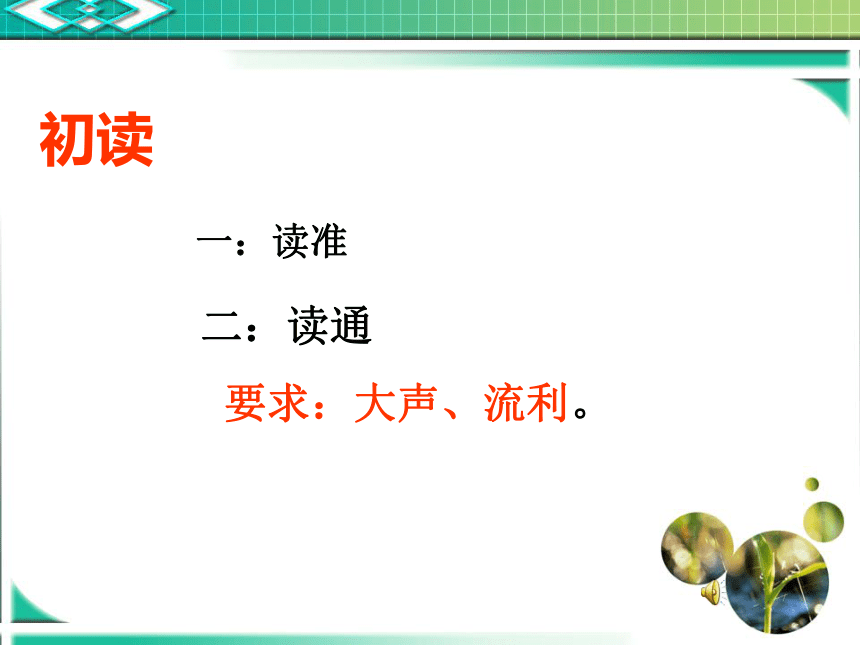 初读

一：读准

二：读通

要求：大声、流利。